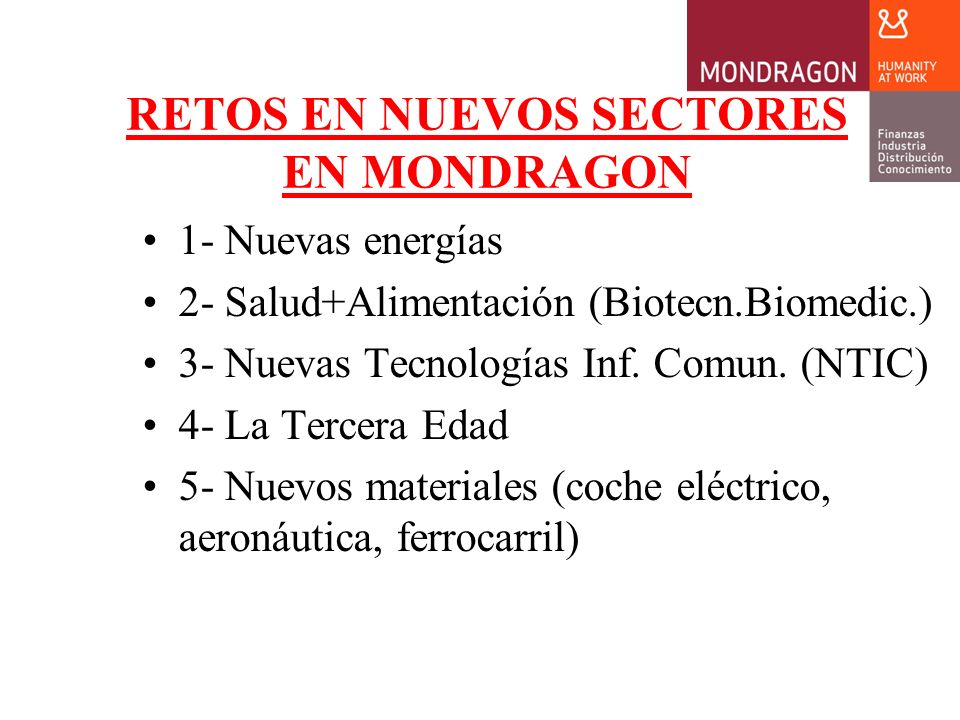 MONDRAGON
HUMANITY AT WORK
Finanzas
Industria
Distribución
Conocimiento

RETOS EN NUEVOS SECTORES EN MONDRAGON

• 1- Nuevas energías
• 2- Salud+Alimentación (Biotecn.Biomedic.)
• 3- Nuevas Tecnologías Inf. Comun. (NTIC)
• 4- La Tercera Edad
• 5- Nuevos materiales (coche eléctrico, aeronáutica, ferrocarril)